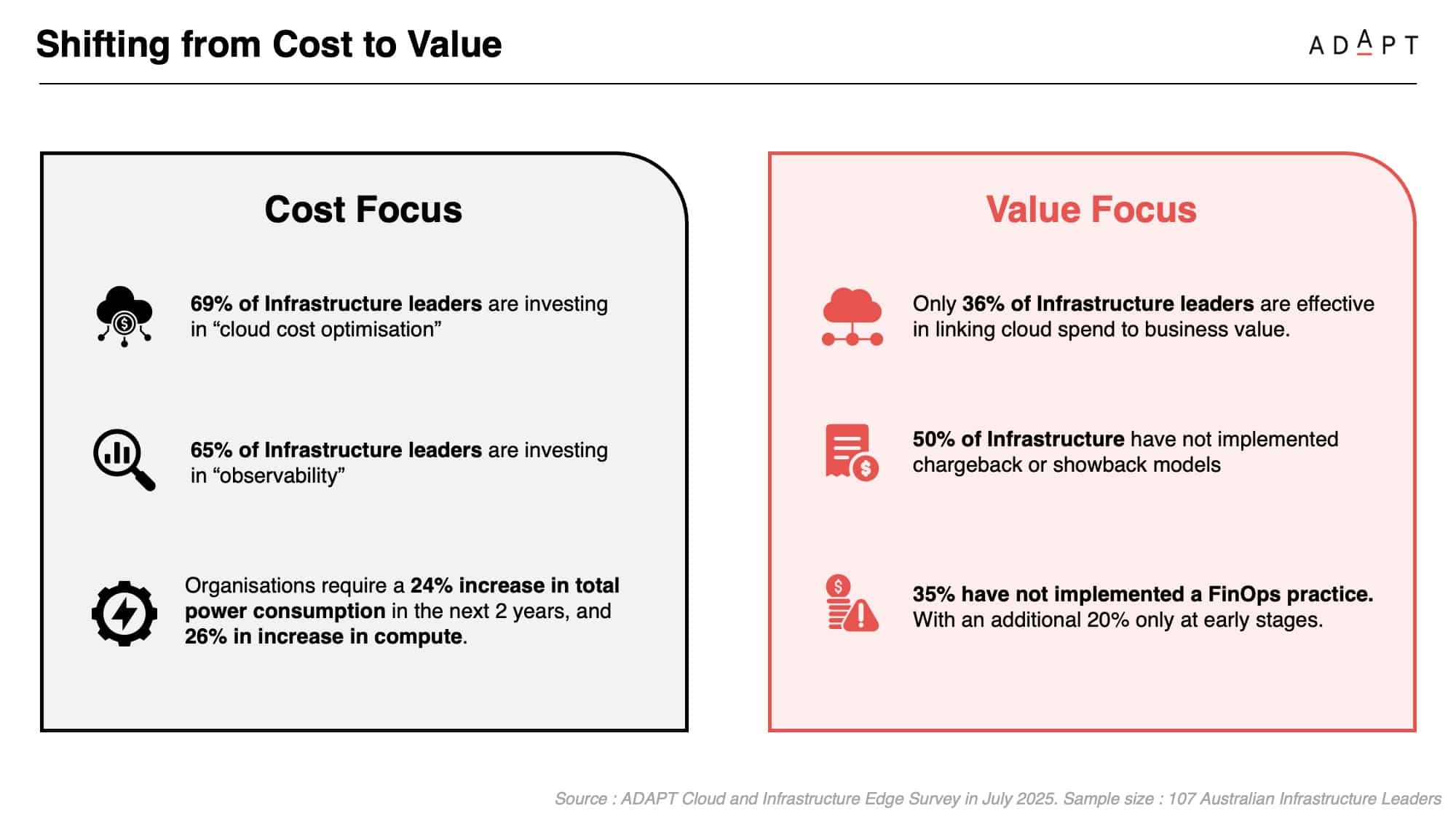 Shifting from Cost to Value

ADAPT

Cost Focus

69% of Infrastructure leaders are investing in “cloud cost optimisation”

65% of Infrastructure leaders are investing in “observability”

Organisations require a 24% increase in total power consumption in the next 2 years, and 26% in increase in compute.

Value Focus

Only 36% of Infrastructure leaders are effective in linking cloud spend to business value.

50% of Infrastructure have not implemented chargeback or showback models

35% have not implemented a FinOps practice. With an additional 20% only at early stages.

Source : ADAPT Cloud and Infrastructure Edge Survey in July 2025. Sample size : 107 Australian Infrastructure Leaders